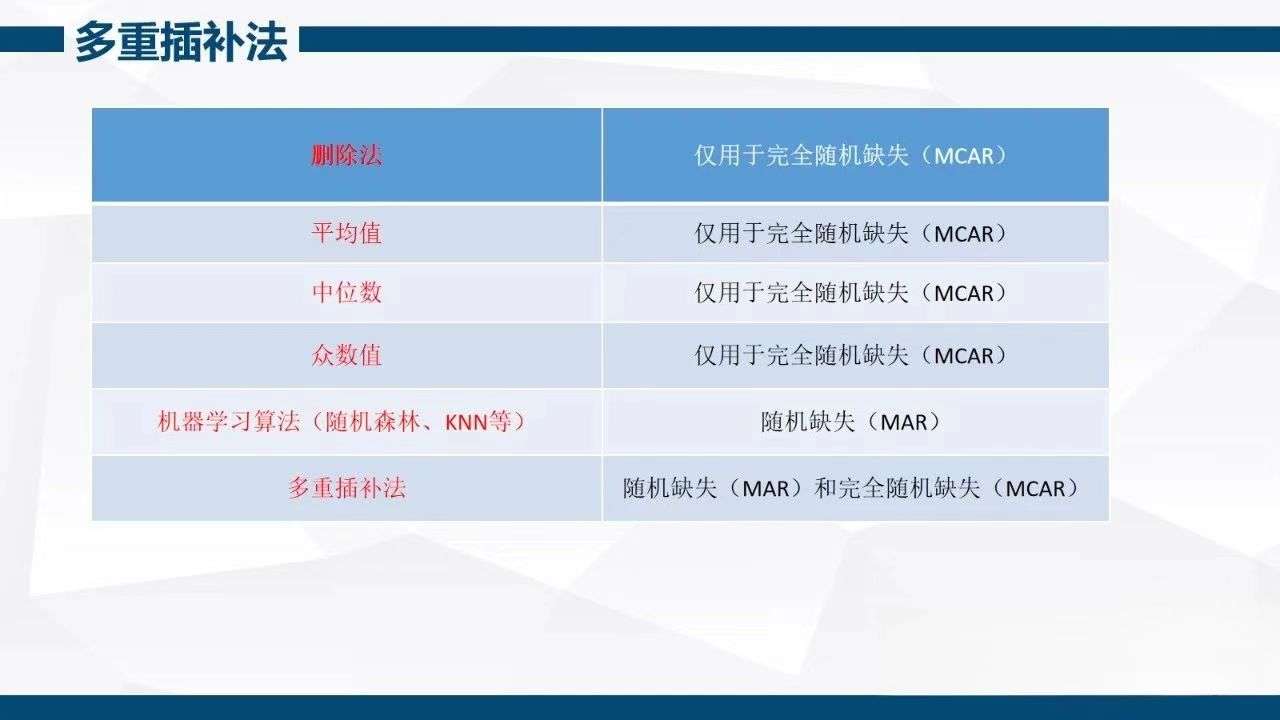 多重插补法

| 删除法 | 仅用于完全随机缺失（MCAR） |
|---|---|
| 平均值 | 仅用于完全随机缺失（MCAR） |
| 中位数 | 仅用于完全随机缺失（MCAR） |
| 众数值 | 仅用于完全随机缺失（MCAR） |
| 机器学习算法（随机森林、KNN等） | 随机缺失（MAR） |
| 多重插补法 | 随机缺失（MAR）和完全随机缺失（MCAR） |